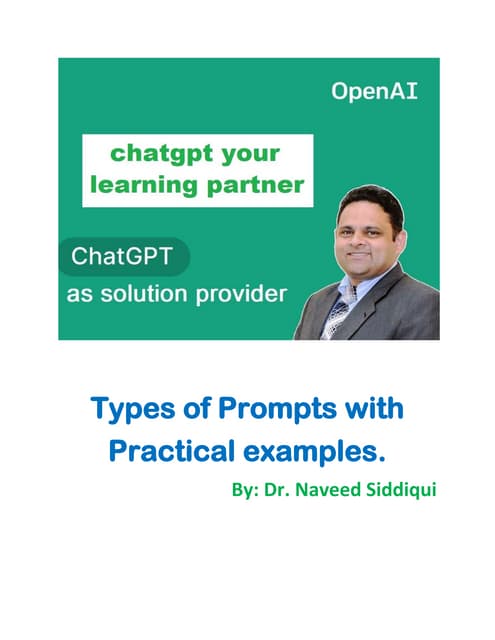 OpenAI

chatgpt your learning partner

ChatGPT
as solution provider

Types of Prompts with Practical examples.

By: Dr. Naveed Siddiqui